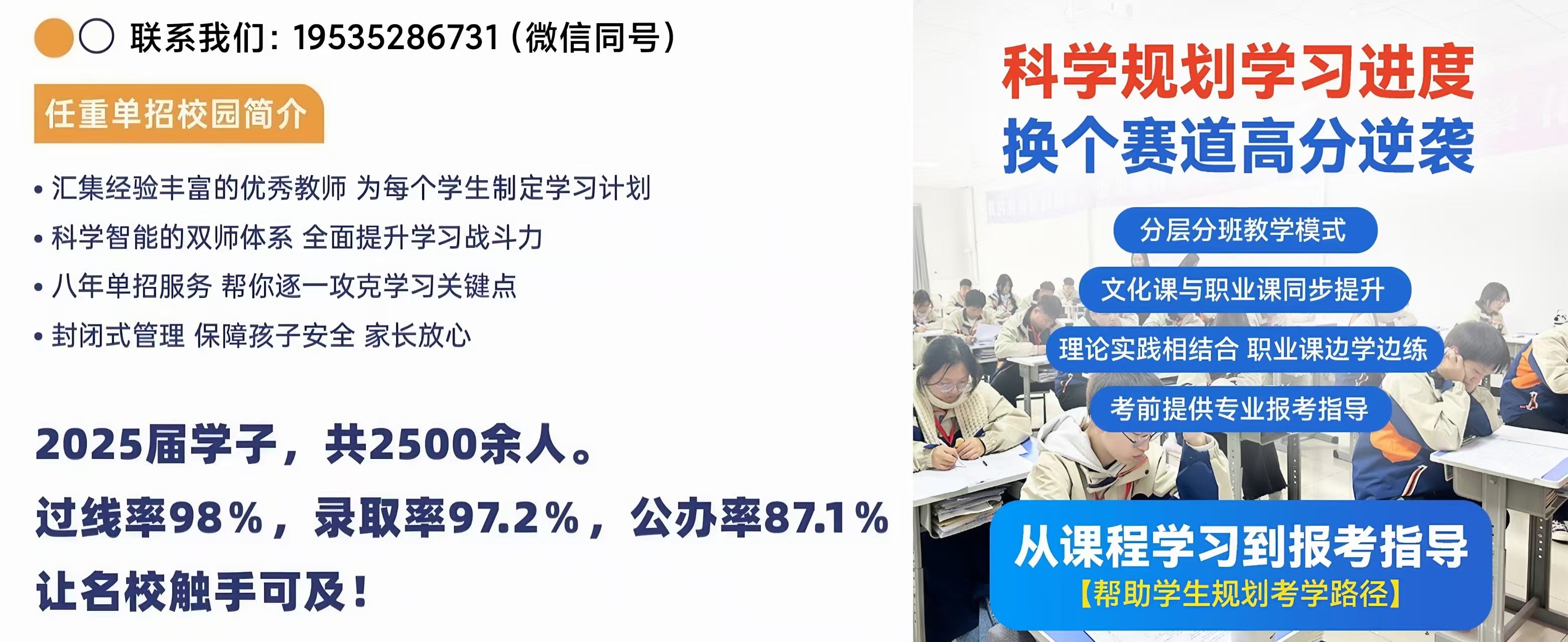 联系我们：19535286731（微信同号）

任重单招校园简介

• 汇集经验丰富的优秀教师 为每个学生制定学习计划
• 科学智能的双师体系 全面提升学习战斗力
• 八年单招服务 帮你逐一攻克学习关键点
• 封闭式管理 保障孩子安全 家长放心

2025届学子，共2500余人。
过线率98%，录取率97.2%，公办率87.1%
让名校触手可及！

科学规划学习进度
换个赛道高分逆袭

分层分班教学模式
文化课与职业课同步提升
理论实践相结合 职业课边学边练
考前提供专业报考指导

从课程学习到报考指导
【帮助学生规划考学路径】